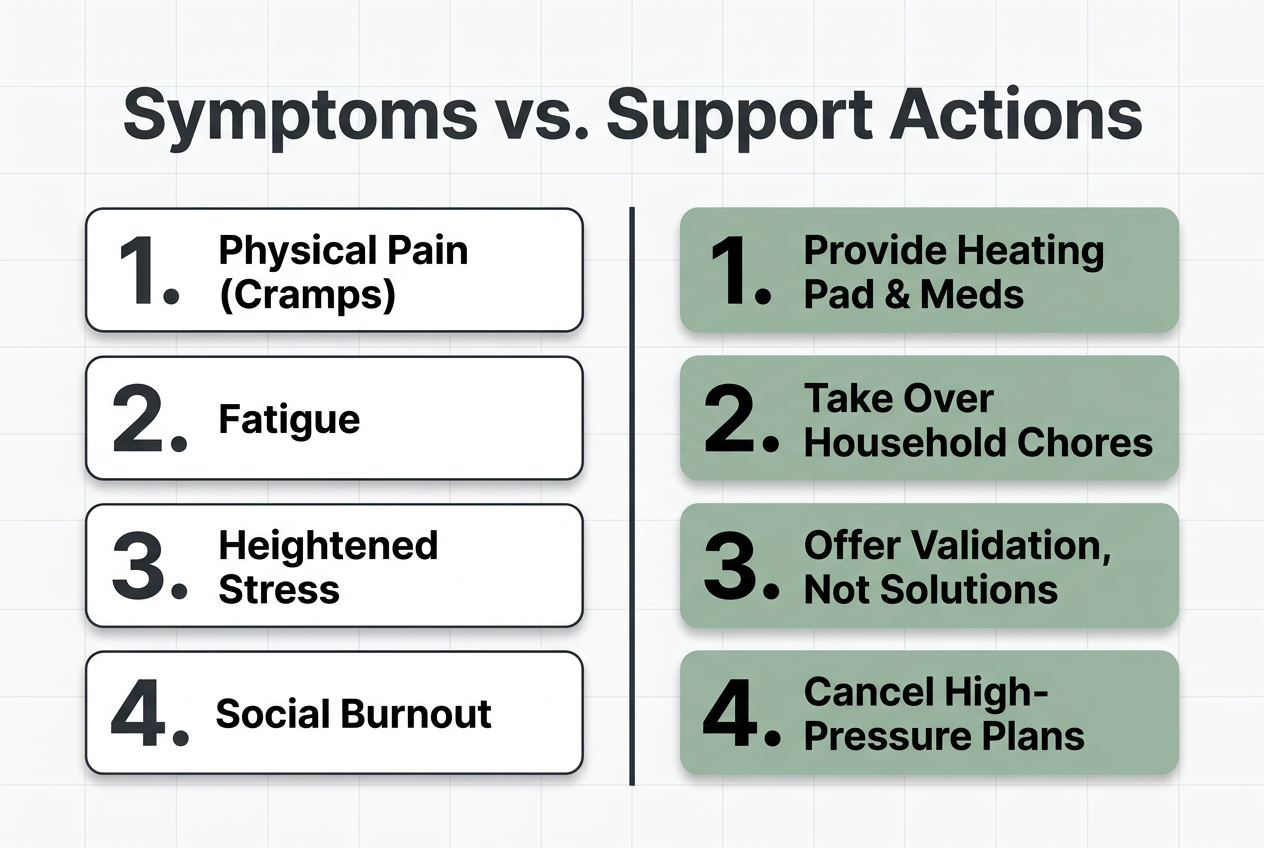 Symptoms vs. Support Actions

1. Physical Pain (Cramps)

2. Fatigue

3. Heightened Stress

4. Social Burnout

1. Provide Heating Pad & Meds

2. Take Over Household Chores

3. Offer Validation, Not Solutions

4. Cancel High-Pressure Plans